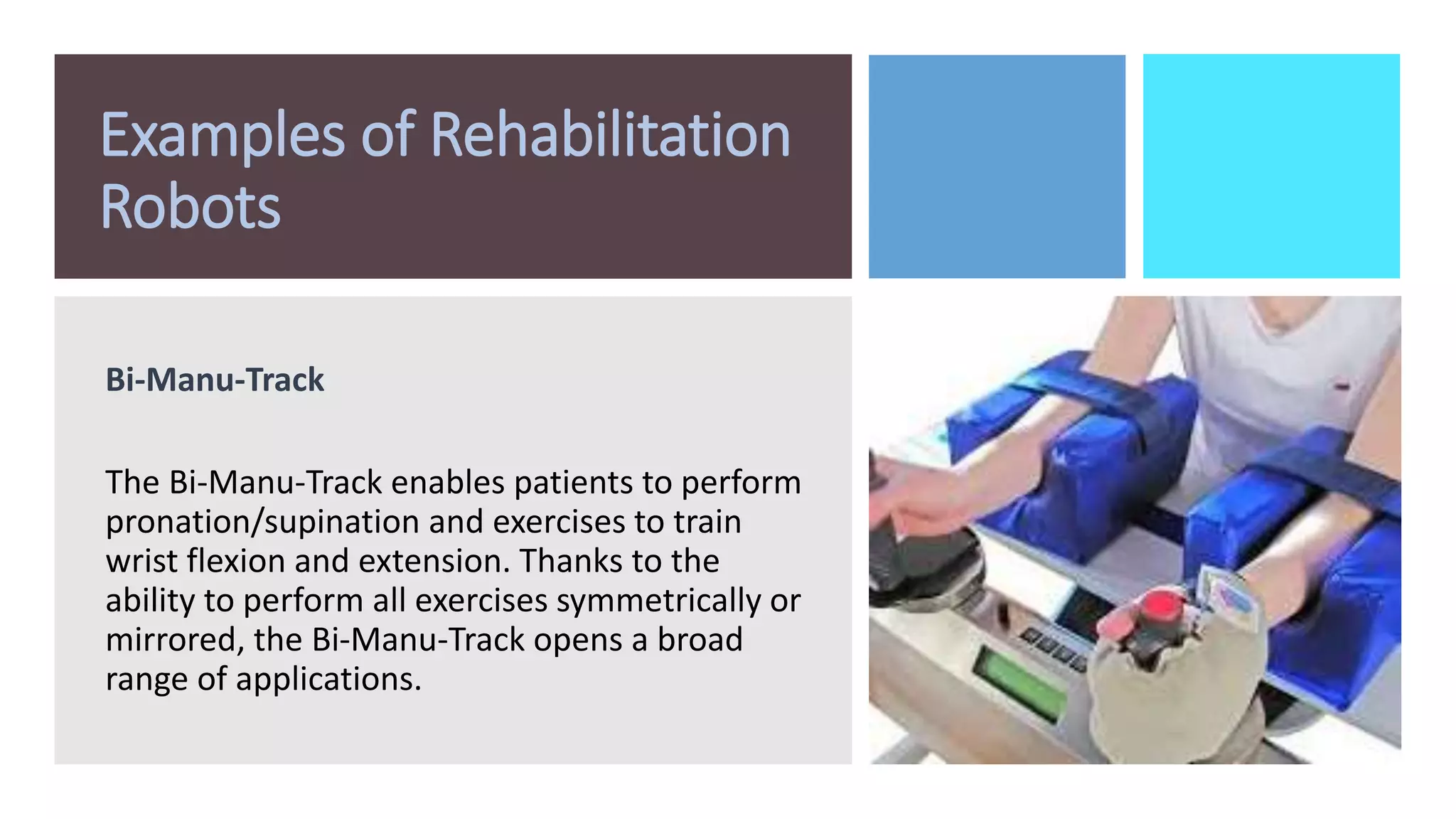 Examples of Rehabilitation Robots

Bi-Manu-Track

The Bi-Manu-Track enables patients to perform pronation/supination and exercises to train wrist flexion and extension. Thanks to the ability to perform all exercises symmetrically or mirrored, the Bi-Manu-Track opens a broad range of applications.